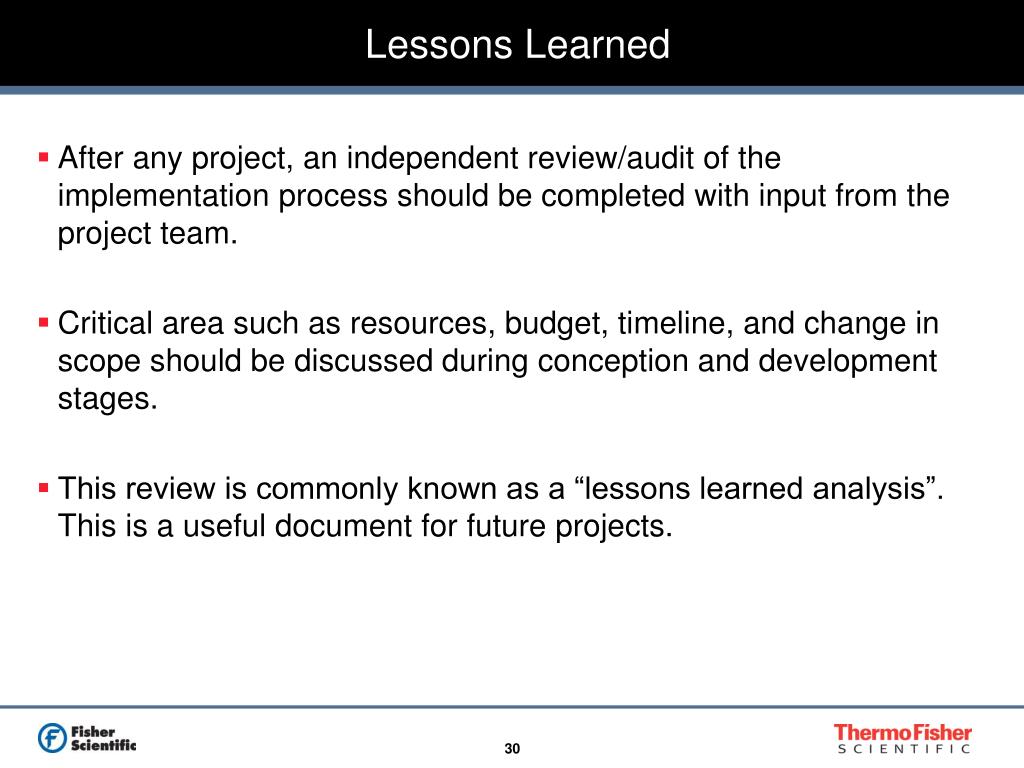 Lessons Learned

▪ After any project, an independent review/audit of the implementation process should be completed with input from the project team.

▪ Critical area such as resources, budget, timeline, and change in scope should be discussed during conception and development stages.

▪ This review is commonly known as a “lessons learned analysis”. This is a useful document for future projects.

Fisher Scientific

30

ThermoFisher SCIENTIFIC